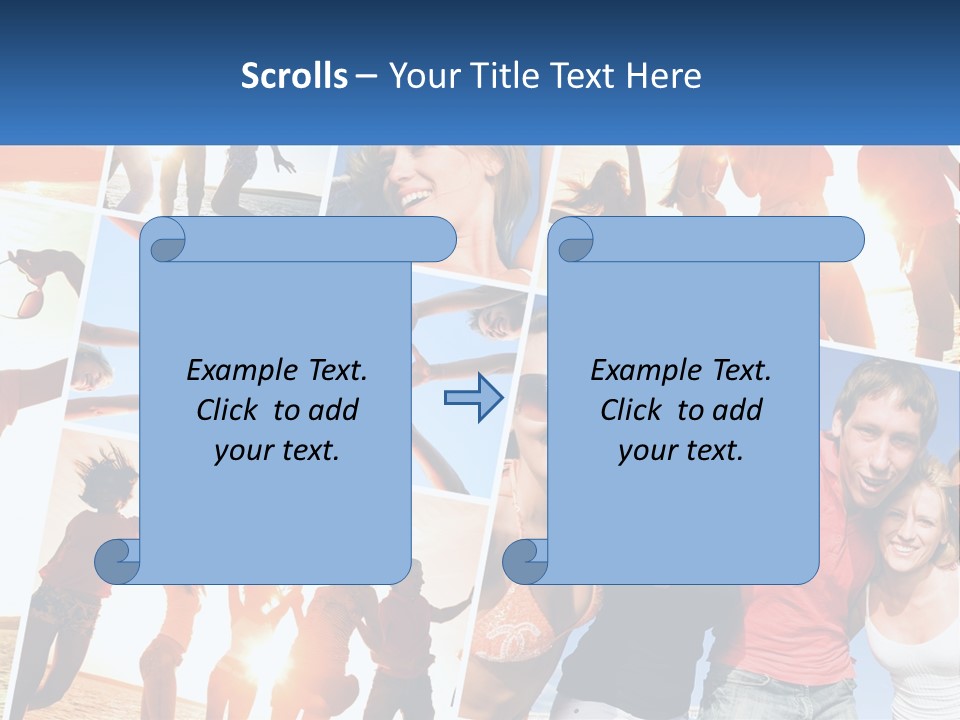 Scrolls – Your Title Text Here

Example Text. Click to add your text.

Example Text. Click to add your text.